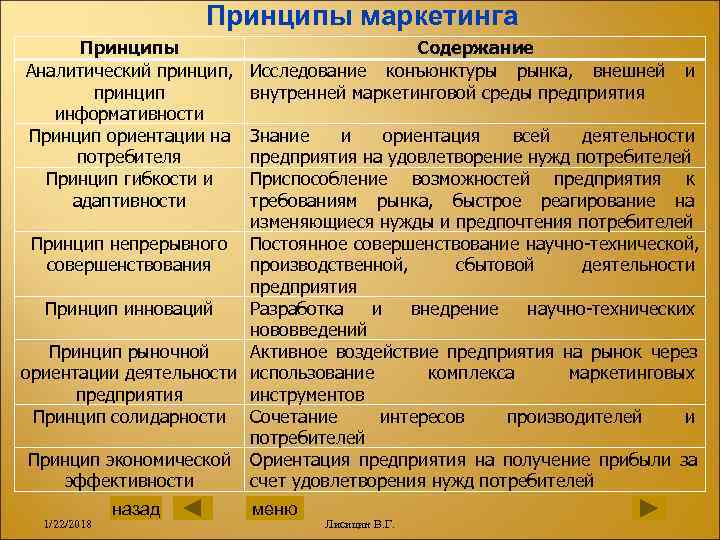 Принципы маркетинга

| Принципы | Содержание |
|---|---|
| Аналитический принцип, принцип информативности | Исследование конъюнктуры рынка, внешней и внутренней маркетинговой среды предприятия |
| Принцип ориентации на потребителя | Знание и ориентация всей деятельности предприятия на удовлетворение нужд потребителей |
| Принцип гибкости и адаптивности | Приспособление возможностей предприятия к требованиям рынка, быстрое реагирование на изменяющиеся нужды и предпочтения потребителей |
| Принцип непрерывного совершенствования | Постоянное совершенствование научно-технической, производственной, сбытовой деятельности предприятия |
| Принцип инноваций | Разработка и внедрение научно-технических нововведений |
| Принцип рыночной ориентации деятельности предприятия | Активное воздействие предприятия на рынок через использование комплекса маркетинговых инструментов |
| Принцип солидарности | Сочетание интересов производителей и потребителей |
| Принцип экономической эффективности | Ориентация предприятия на получение прибыли за счет удовлетворения нужд потребителей |

назад
меню
1/22/2018
Лисицин В.Г.